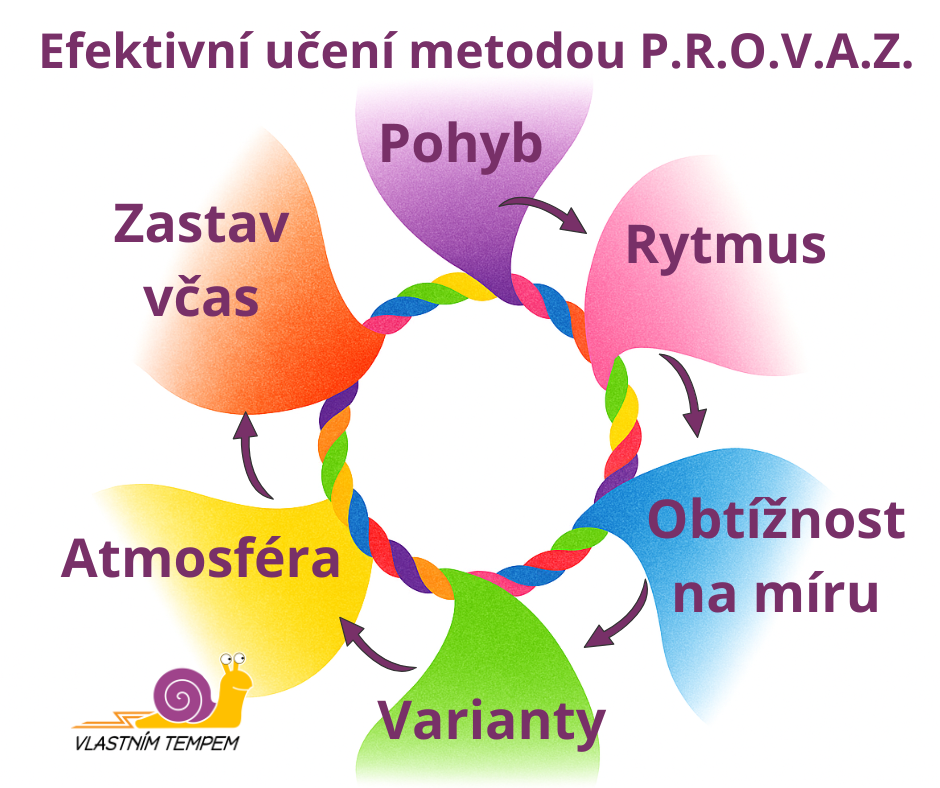 Efektivní učení metodou P.R.O.V.A.Z.

Pohyb

Rytmus

Obtížnost na míru

Varianty

Atmosféra

Zastav včas

VLASTNÍM TEMPEM